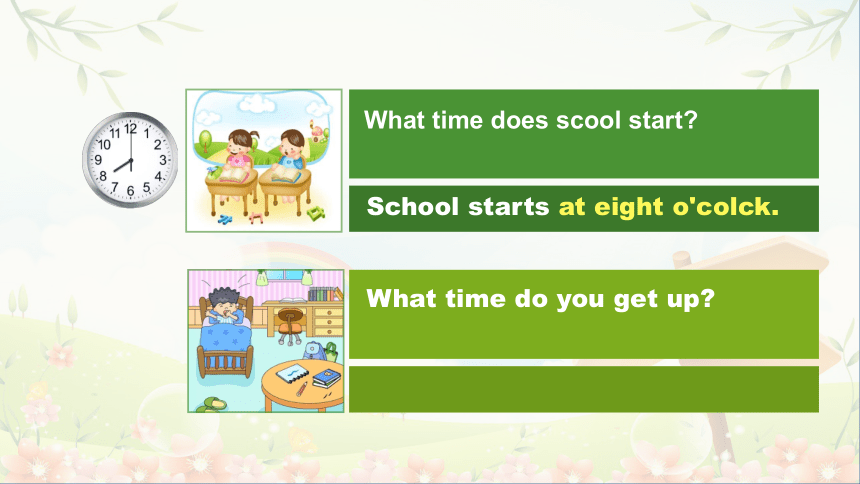 12
1
2
3
4
5
6
7
8
9
10
11

What time does scool start?

School starts at eight o'colck.

What time do you get up?